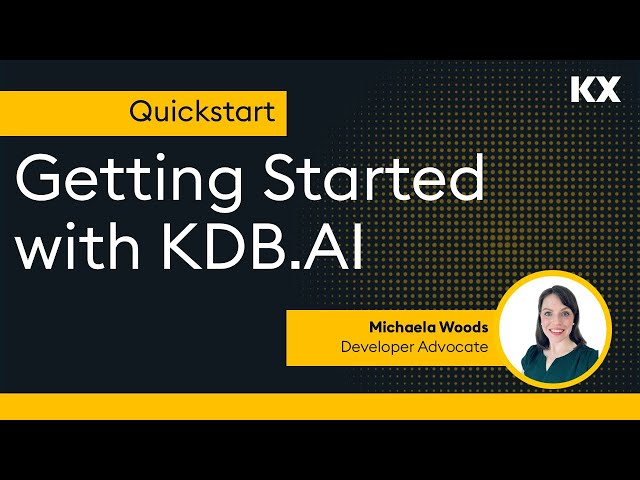 KX

Quickstart

Getting Started with KDB.AI

Michaela Woods
Developer Advocate